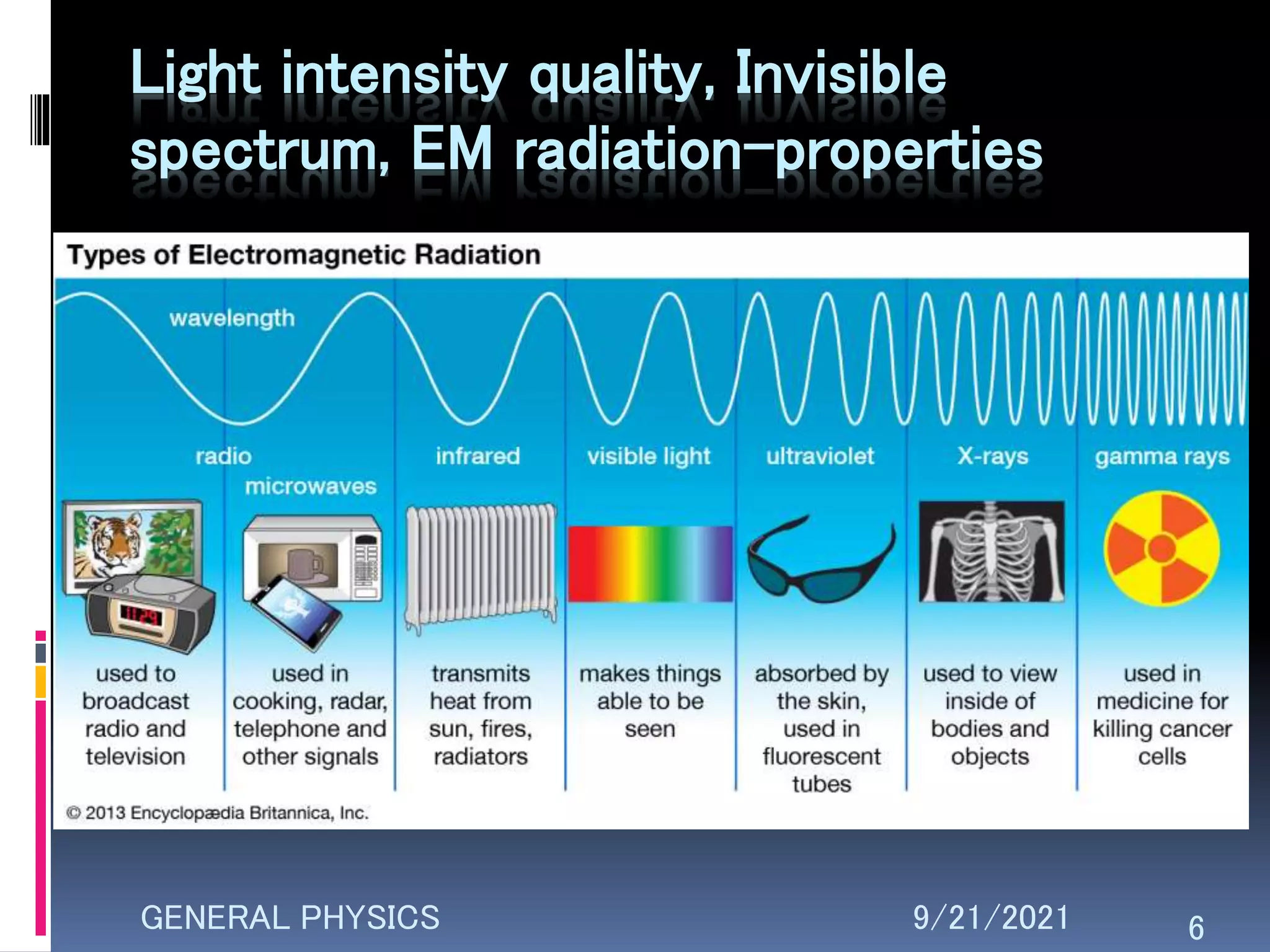 Light intensity quality, Invisible spectrum, EM radiation-properties

Types of Electromagnetic Radiation

wavelength

radio

microwaves

infrared

visible light

ultraviolet

X-rays

gamma rays

11:29

used to broadcast radio and television

used in cooking, radar, telephone and other signals

transmits heat from sun, fires, radiators

makes things able to be seen

absorbed by the skin, used in fluorescent tubes

used to view inside of bodies and objects

used in medicine for killing cancer cells

© 2013 Encyclopædia Britannica, Inc.

GENERAL PHYSICS

9/21/2021

6